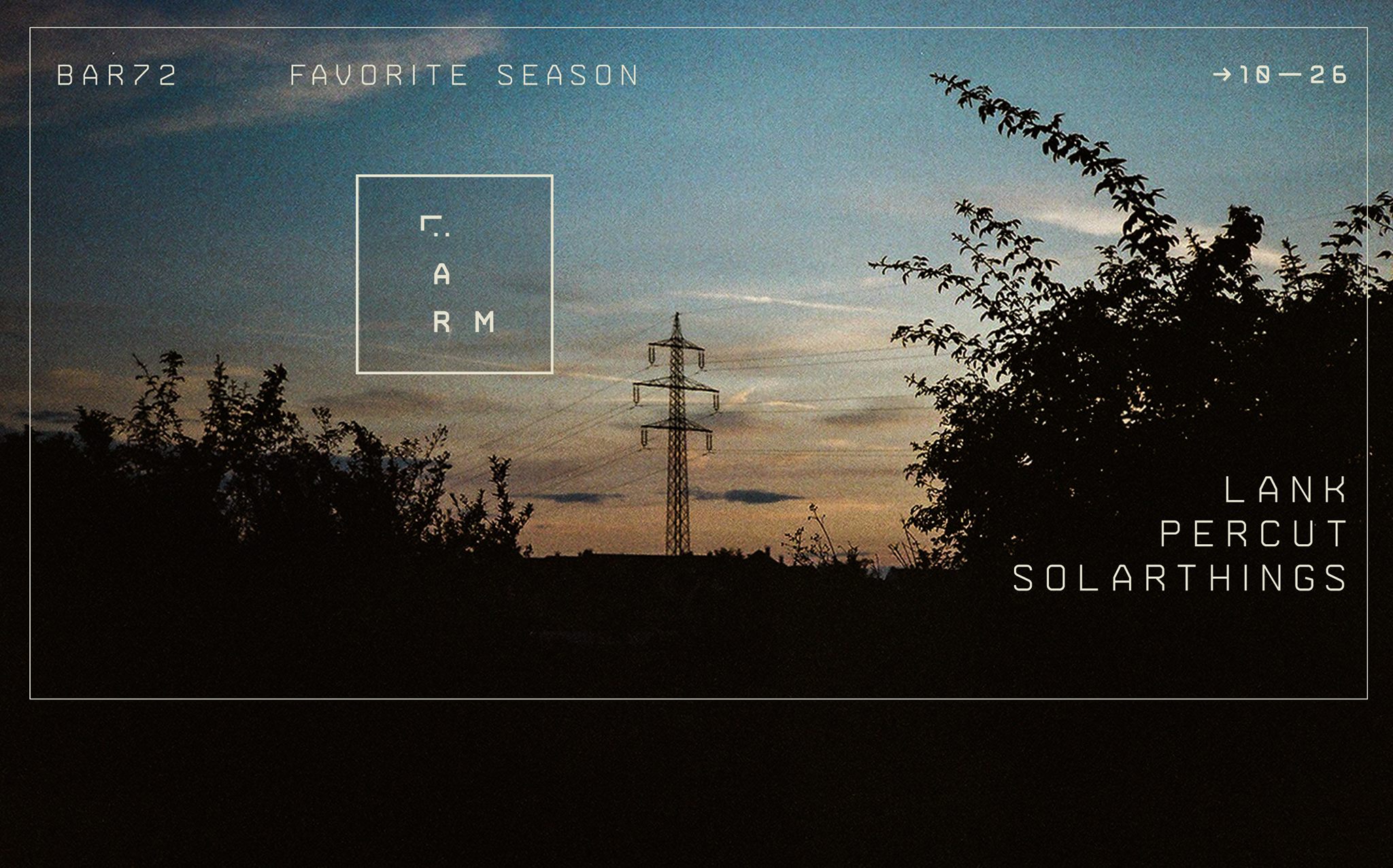 BAR72 FAVORITE SEASON →10—26

A
R M

LANK
PERCUT
SOLARTHINGS